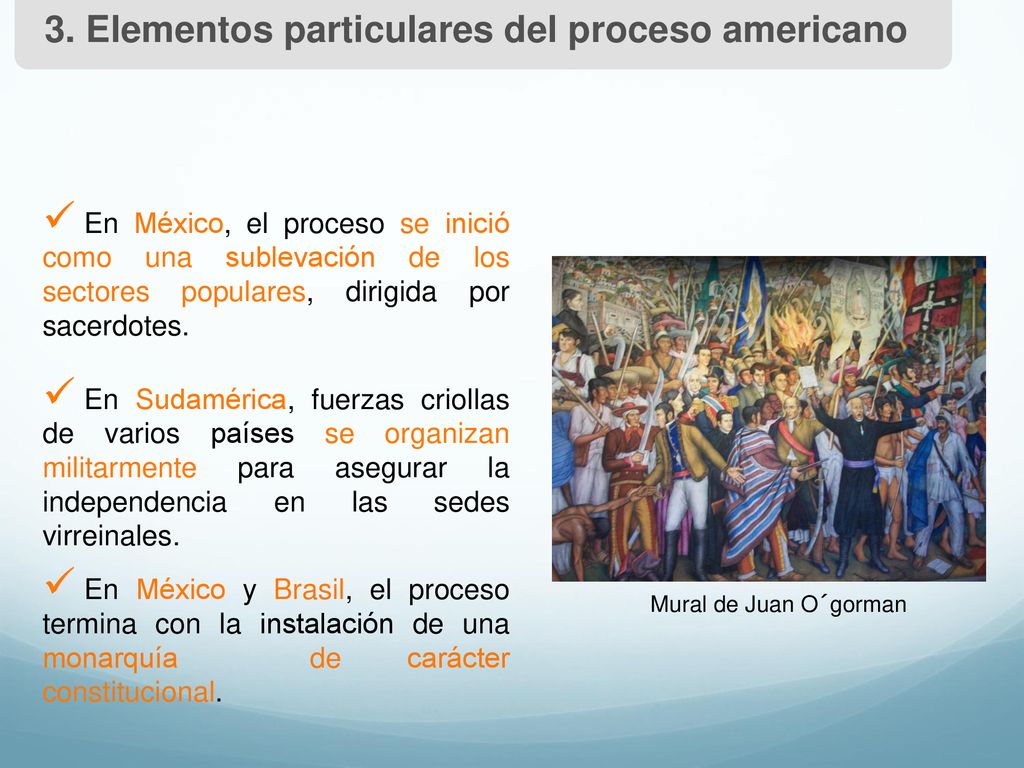 3. Elementos particulares del proceso americano

✓ En México, el proceso se inició como una sublevación de los sectores populares, dirigida por sacerdotes.

✓ En Sudamérica, fuerzas criollas de varios países se organizan militarmente para asegurar la independencia en las sedes virreinales.

✓ En México y Brasil, el proceso termina con la instalación de una monarquía de carácter constitucional.

Mural de Juan O´gorman